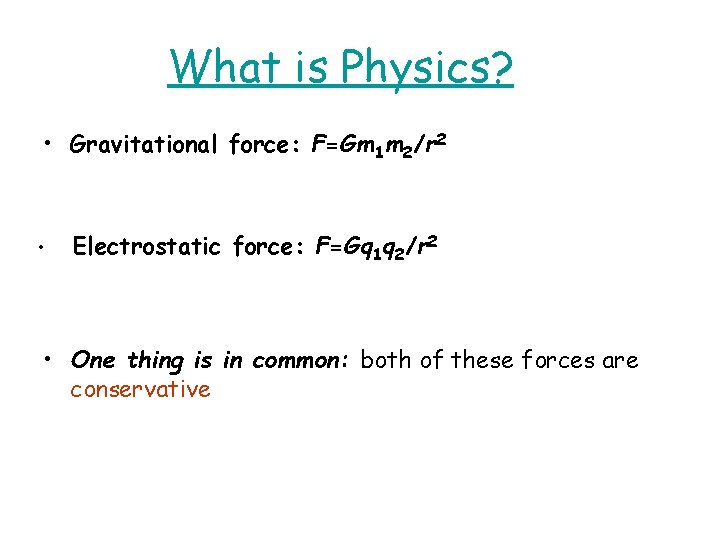 What is Physics?

• Gravitational force: $F=Gm_1m_2/r^2$

• Electrostatic force: $F=Gq_1q_2/r^2$

• One thing is in common: both of these forces are conservative